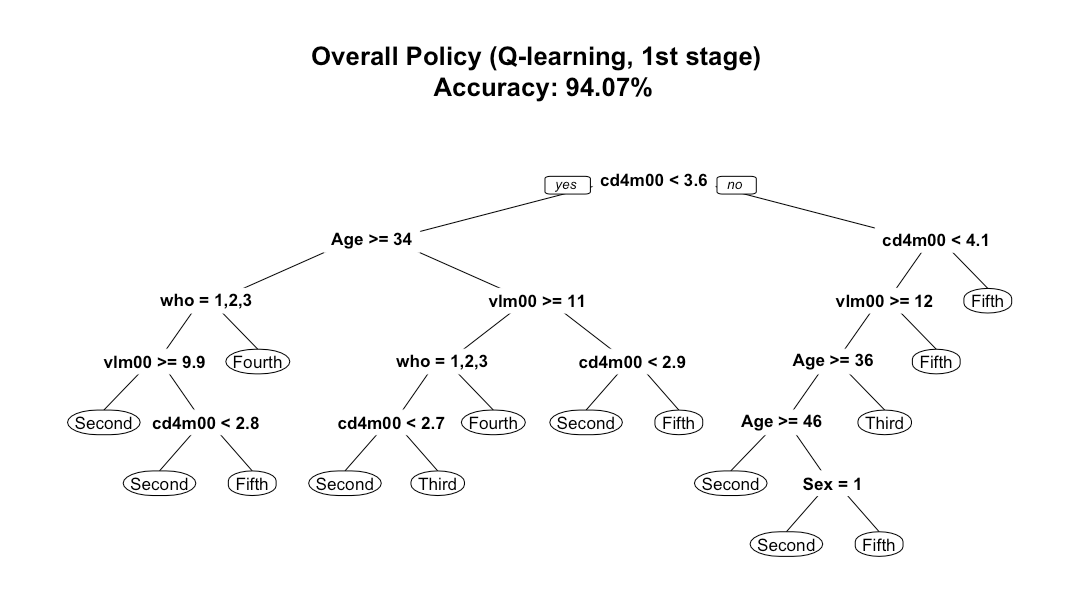 Overall Policy (Q-learning, 1st stage)
Accuracy: 94.07%

yes cd4m00 < 3.6 no

Age >= 34

cd4m00 < 4.1

who = 1,2,3

vlm00 >= 11

vlm00 >= 12

Fifth

vlm00 >= 9.9

Fourth

who = 1,2,3

cd4m00 < 2.9

Age >= 36

Fifth

Second

cd4m00 < 2.8

cd4m00 < 2.7

Fourth

Second

Fifth

Age >= 46

Third

Second

Fifth

Second

Third

Second

Sex = 1

Second

Fifth